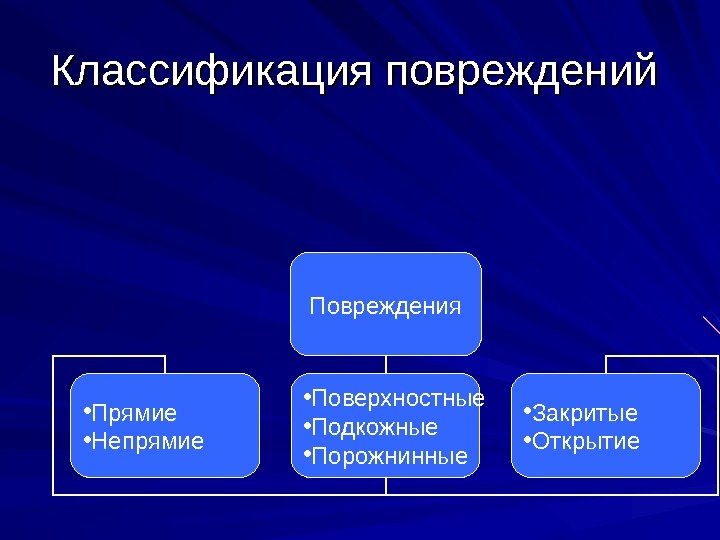 Классификация повреждений

Повреждения

•Прямие
•Непрямие

•Поверхностные
•Подкожные
•Порожнинные

•Закритые
•Открытие